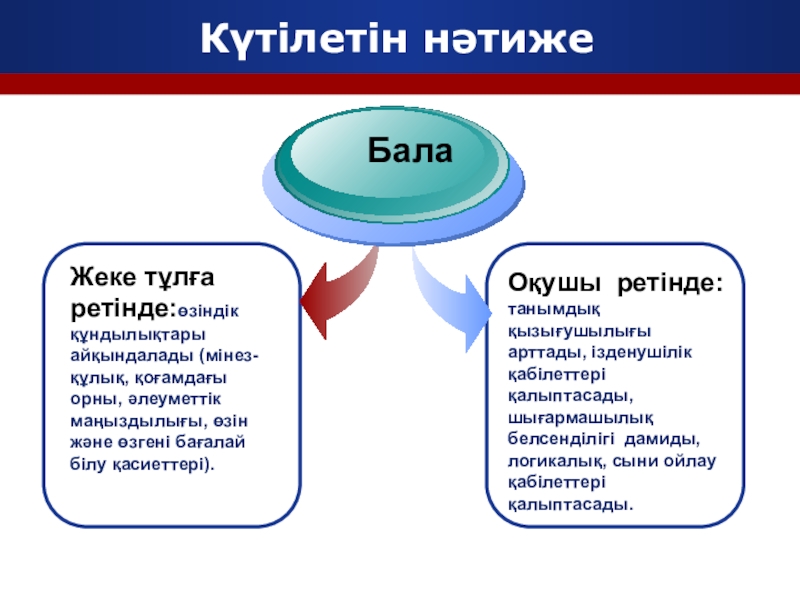 Күтілетін нәтиже

Бала

Жеке тұлға ретінде:өзіндік құндылықтары айқындалады (мінез-құлық, қоғамдағы орны, әлеуметтік маңыздылығы, өзін және өзгені бағалай білу қасиеттері).

Оқушы ретінде: танымдық қызығушылығы арттады, ізденушілік қабілеттері қалыптасады, шығармашылық белсенділігі дамиды, логикалық, сыни ойлау қабілеттері қалыптасады.